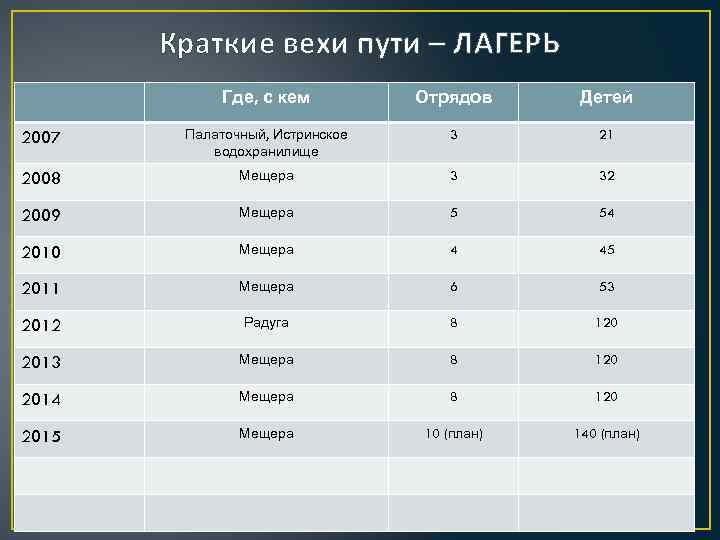 Краткие вехи пути – ЛАГЕРЬ

| | Где, с кем | Отрядов | Детей |
|---|---|---|---|
| 2007 | Палаточный, Истринское водохранилище | 3 | 21 |
| 2008 | Мещера | 3 | 32 |
| 2009 | Мещера | 5 | 54 |
| 2010 | Мещера | 4 | 45 |
| 2011 | Мещера | 6 | 53 |
| 2012 | Радуга | 8 | 120 |
| 2013 | Мещера | 8 | 120 |
| 2014 | Мещера | 8 | 120 |
| 2015 | Мещера | 10 (план) | 140 (план) |
| | | | |
| | | | |